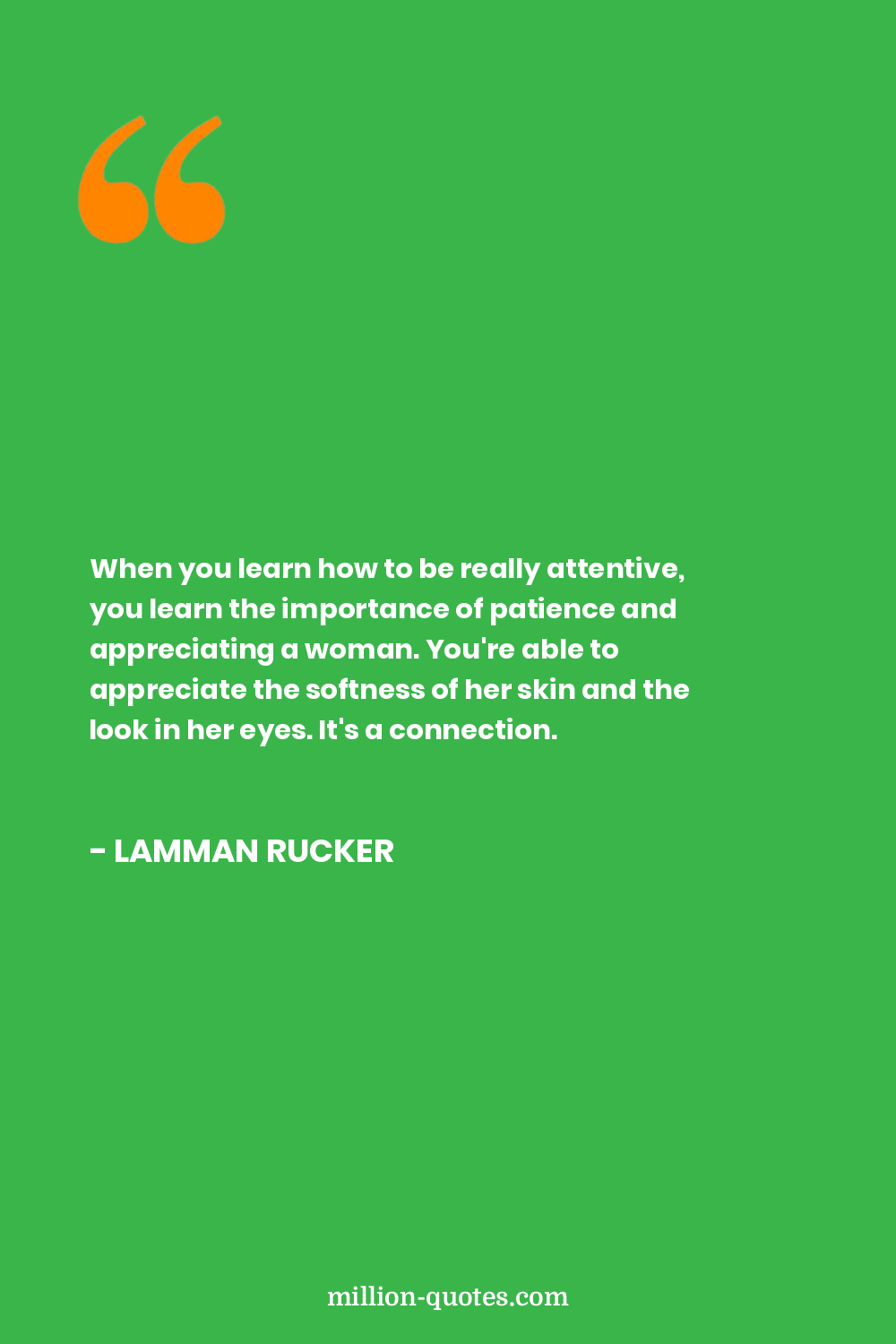 “

When you learn how to be really attentive, you learn the importance of patience and appreciating a woman. You're able to appreciate the softness of her skin and the look in her eyes. It's a connection.

- LAMMAN RUCKER

million-quotes.com